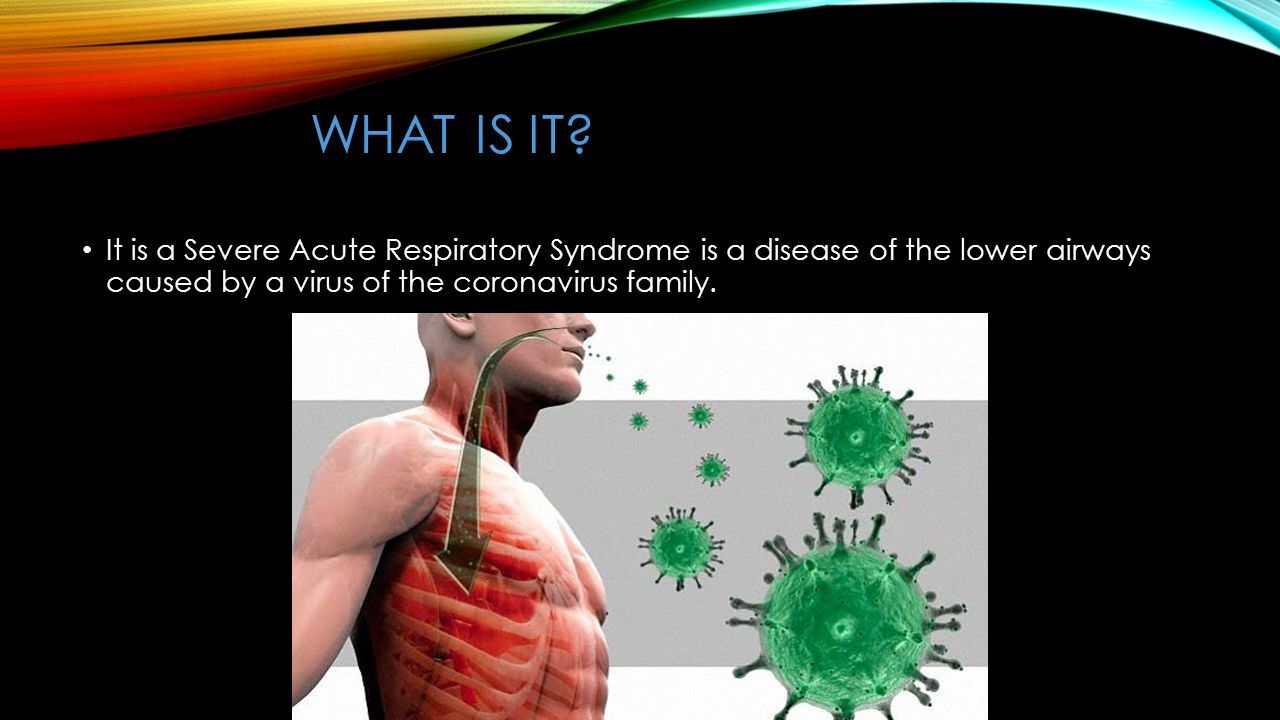 WHAT IS IT?

• It is a Severe Acute Respiratory Syndrome is a disease of the lower airways caused by a virus of the coronavirus family.